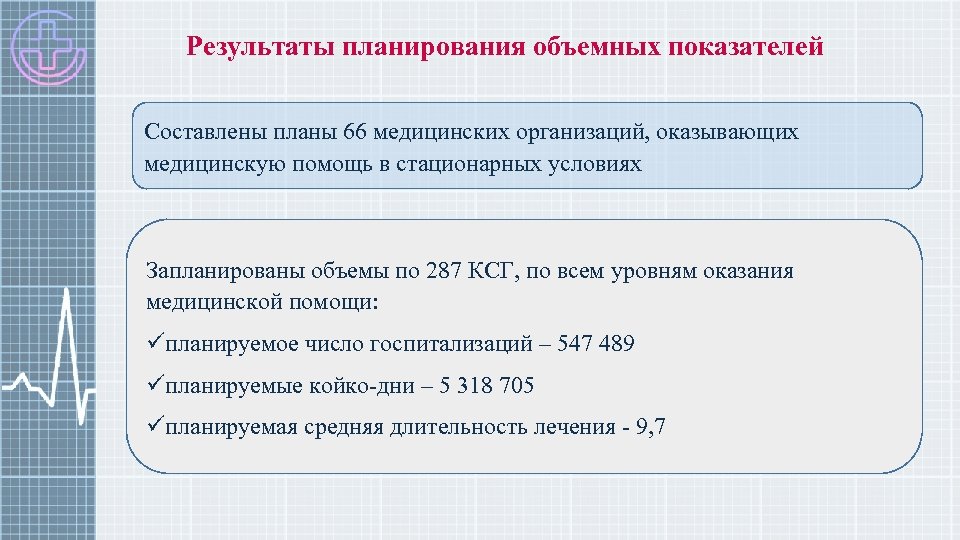 Результаты планирования объемных показателей

Составлены планы 66 медицинских организаций, оказывающих медицинскую помощь в стационарных условиях

Запланированы объемы по 287 КСГ, по всем уровням оказания медицинской помощи:

✓планируемое число госпитализаций – 547 489

✓планируемые койко-дни – 5 318 705

✓планируемая средняя длительность лечения - 9,7